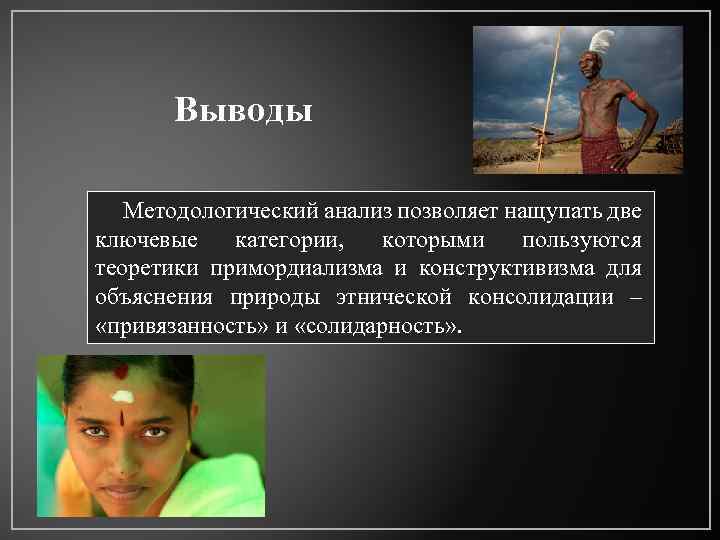 Выводы

Методологический анализ позволяет нащупать две ключевые категории, которыми пользуются теоретики примордиализма и конструктивизма для объяснения природы этнической консолидации – «привязанность» и «солидарность».